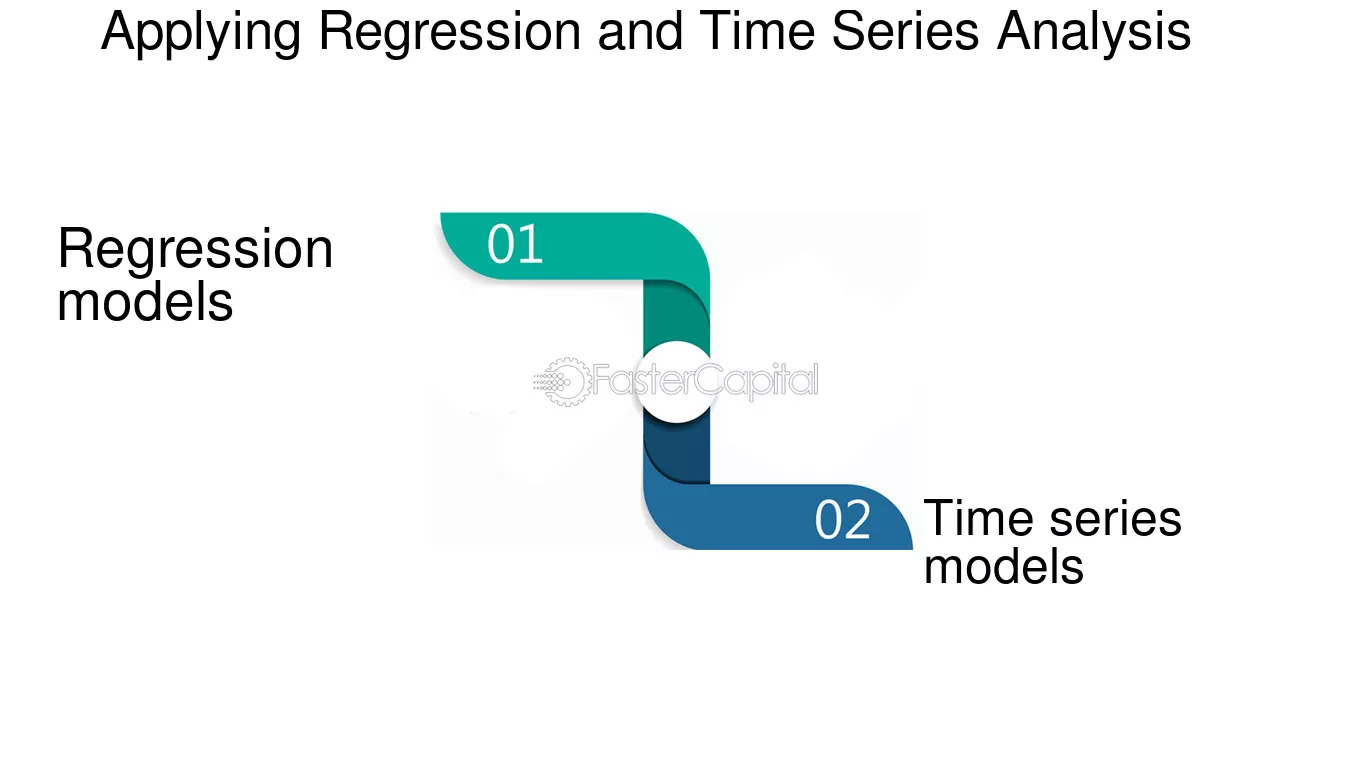 Applying Regression and Time Series Analysis

Regression models

01

FasterCapital

02

Time series models